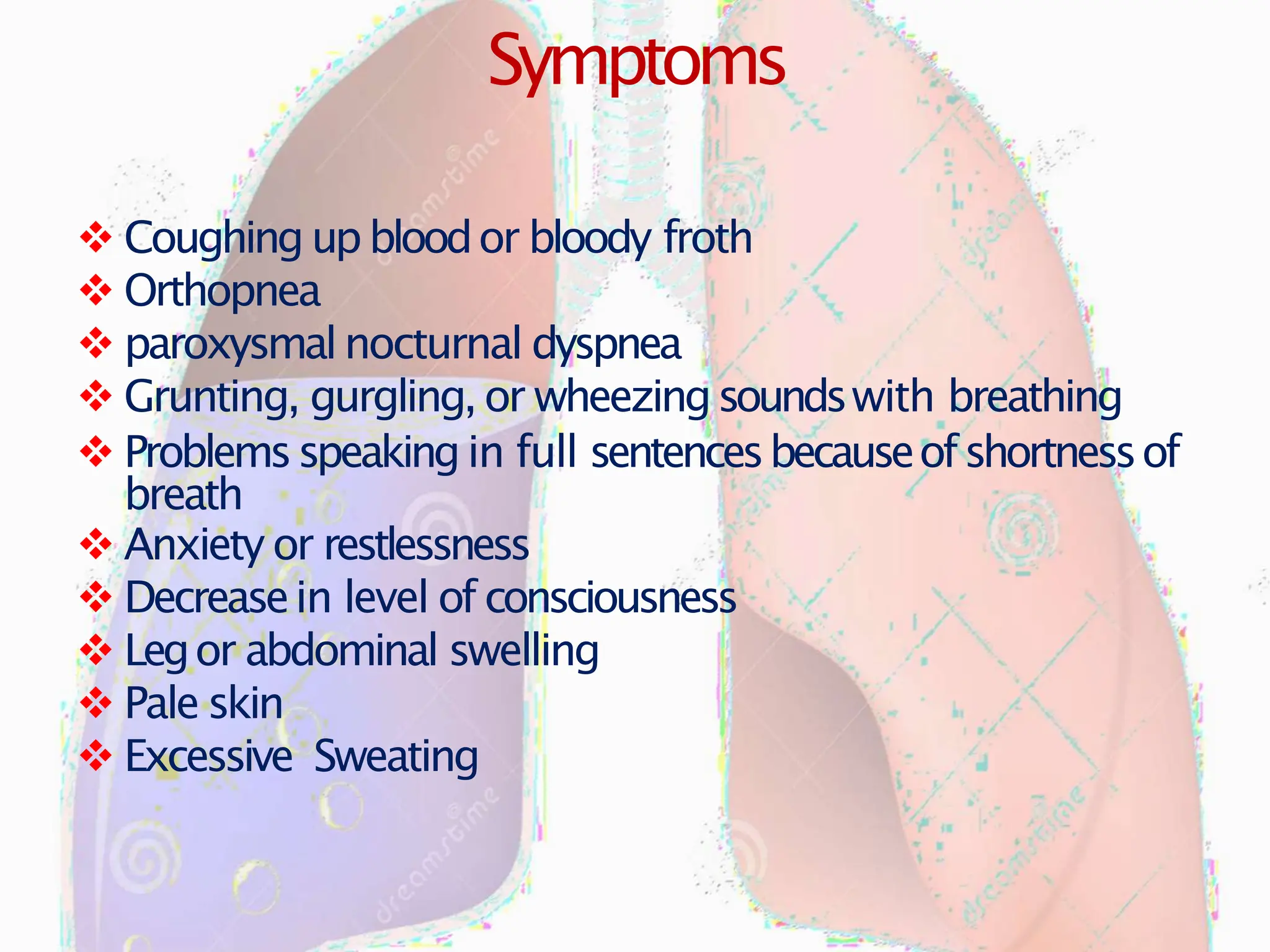 Symptoms

❖ Coughing up blood or bloody froth
❖ Orthopnea
❖ paroxysmal nocturnal dyspnea
❖ Grunting, gurgling, or wheezing sounds with breathing
❖ Problems speaking in full sentences because of shortness of breath
❖ Anxiety or restlessness
❖ Decrease in level of consciousness
❖ Leg or abdominal swelling
❖ Pale skin
❖ Excessive Sweating

dreamstime
dreamstime
dreamstime
dreamstime